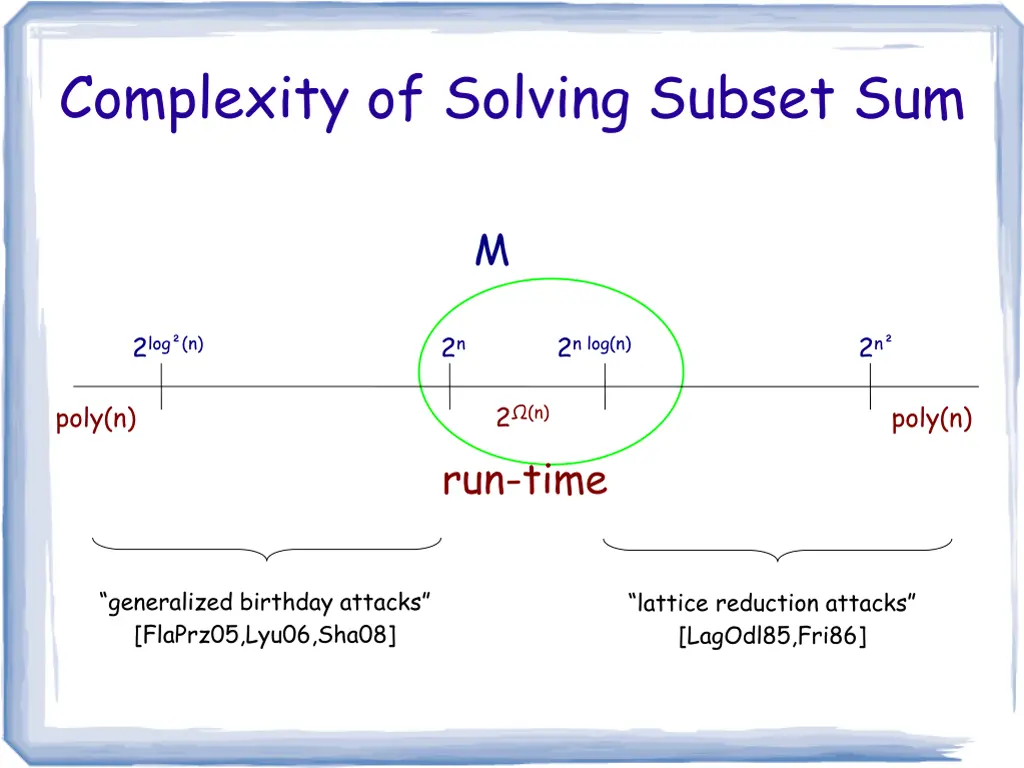 Complexity of Solving Subset Sum

M

$2^{\log^2(n)}$ $2^n$ $2^{n \log(n)}$ $2^{n^2}$

poly(n) $2^{\Omega(n)}$ poly(n)

run-time

“generalized birthday attacks” [FlaPrz05,Lyu06,Sha08]

“lattice reduction attacks” [LagOdl85,Fri86]